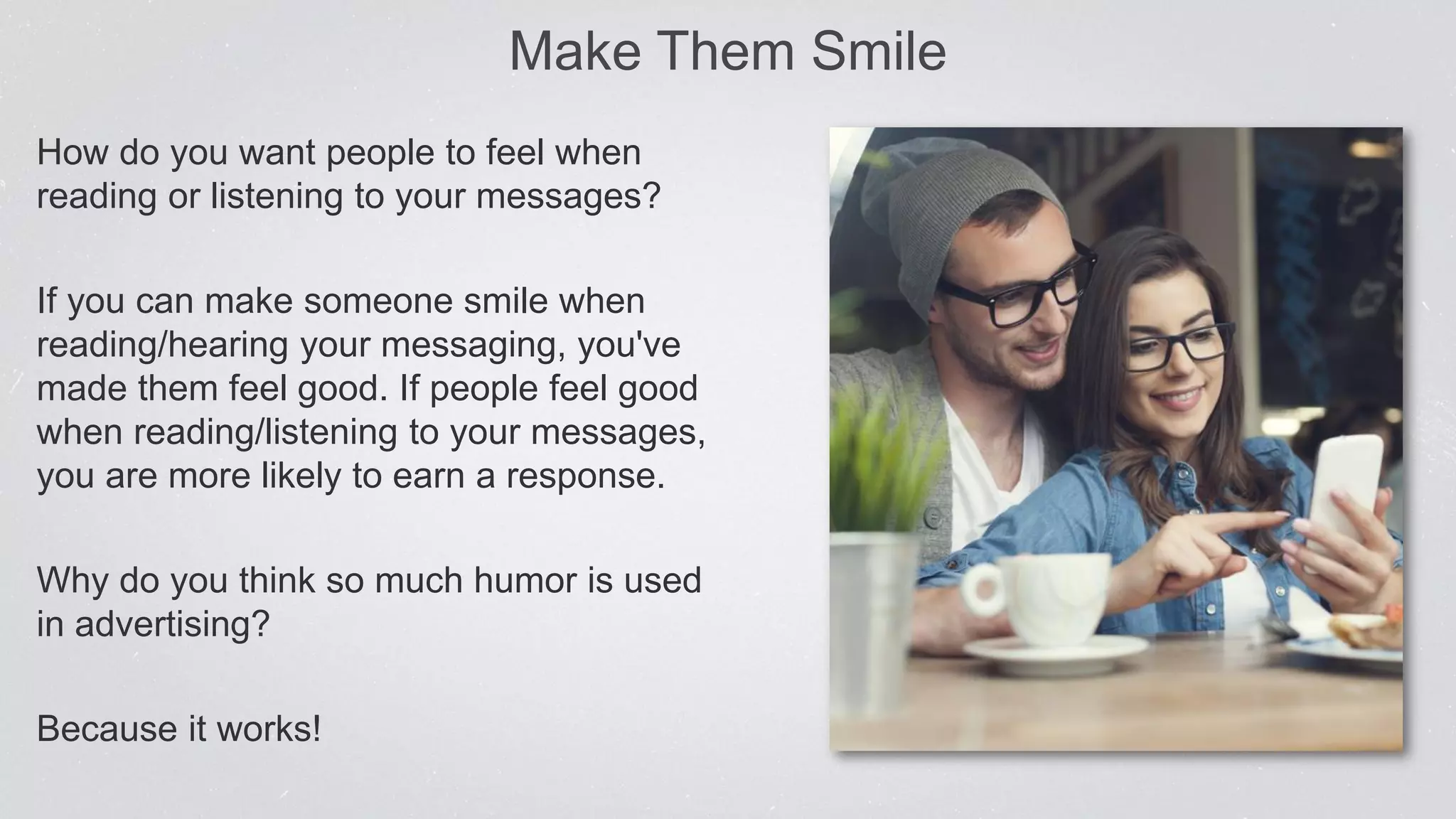 Make Them Smile

How do you want people to feel when reading or listening to your messages?

If you can make someone smile when reading/hearing your messaging, you've made them feel good. If people feel good when reading/listening to your messages, you are more likely to earn a response.

Why do you think so much humor is used in advertising?

Because it works!